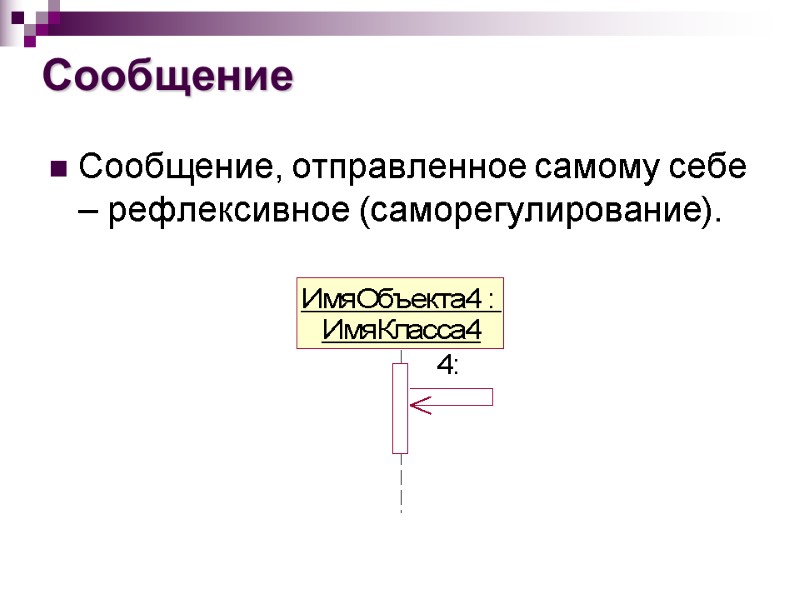 Сообщение

Сообщение, отправленное самому себе – рефлексивное (саморегулирование).

ИмяОбъекта4 : ИмяКласса4

4: